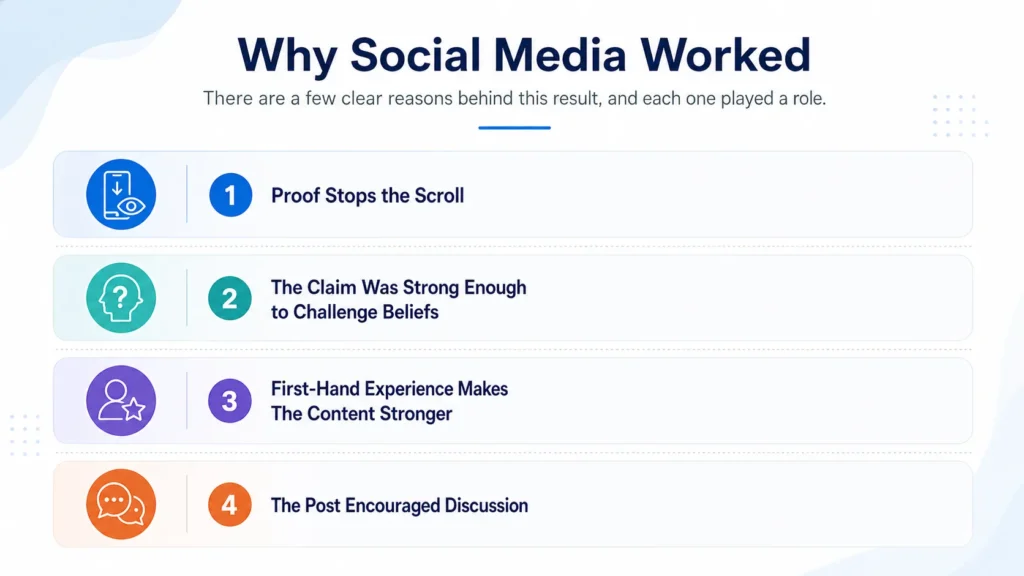 Why Social Media Worked

There are a few clear reasons behind this result, and each one played a role.

1 Proof Stops the Scroll

2 The Claim Was Strong Enough to Challenge Beliefs

3 First-Hand Experience Makes The Content Stronger

4 The Post Encouraged Discussion